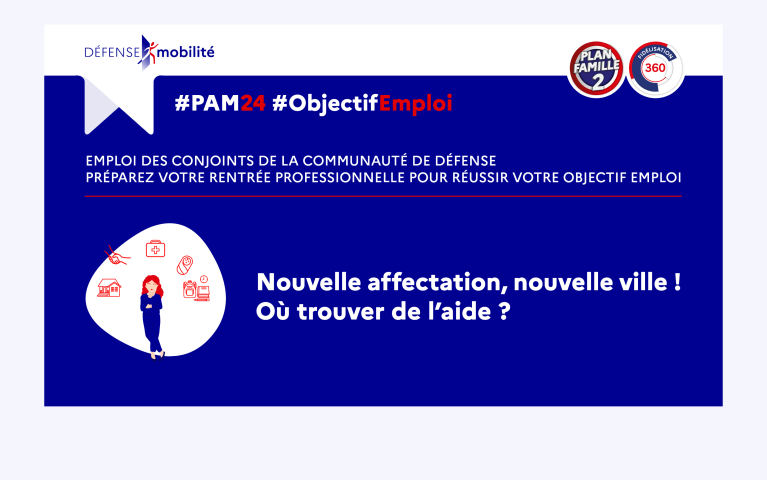 DÉFENSE mobilité

PLAN FAMILLE 2

FIDÉLISATION 360

#PAM24 #ObjectifEmploi

EMPLOI DES CONJOINTS DE LA COMMUNAUTÉ DE DÉFENSE
PRÉPAREZ VOTRE RENTRÉE PROFESSIONNELLE POUR RÉUSSIR VOTRE OBJECTIF EMPLOI

Nouvelle affectation, nouvelle ville !
Où trouver de l'aide ?